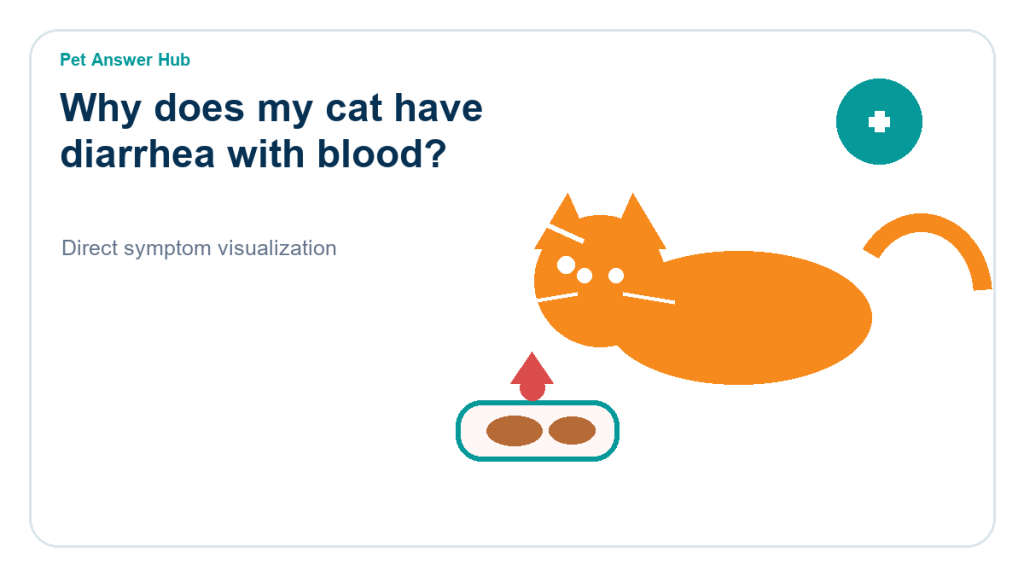 Pet Answer Hub

Why does my cat have diarrhea with blood?

Direct symptom visualization